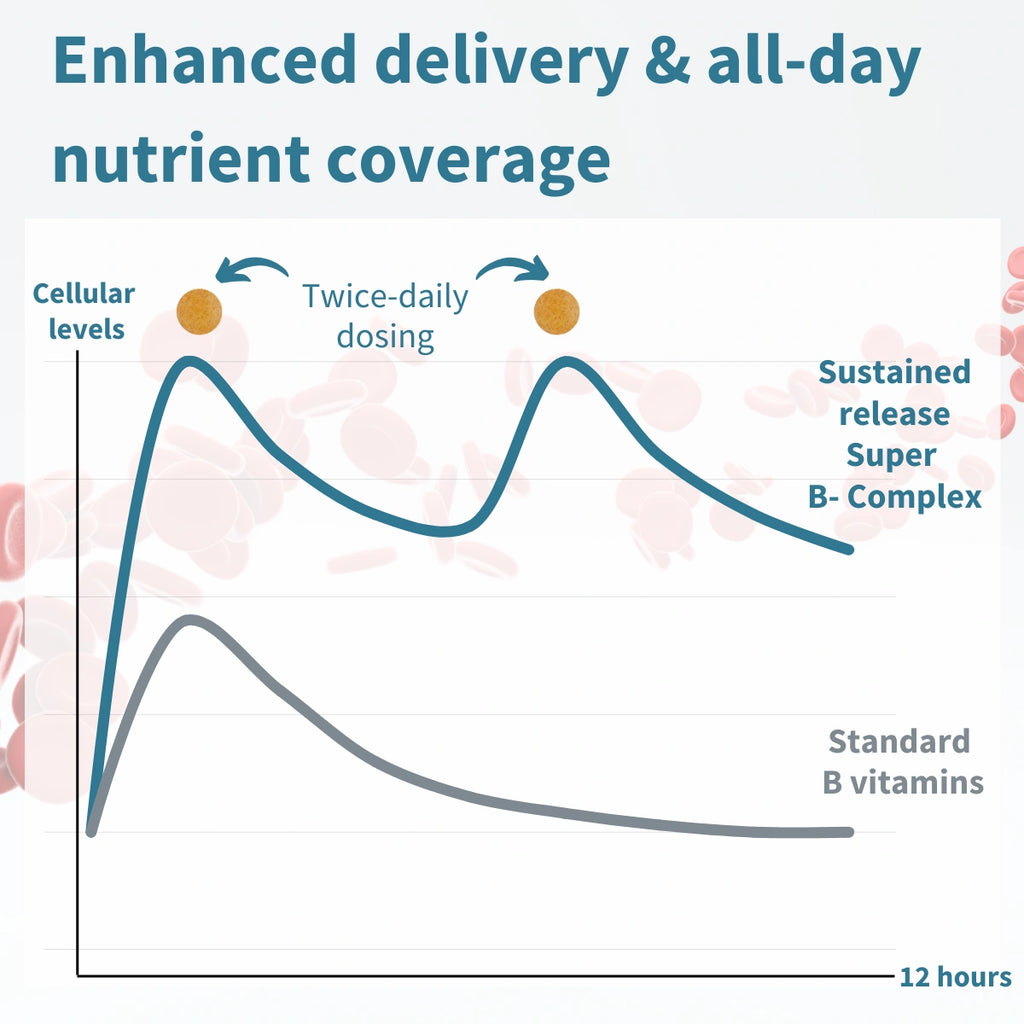 Enhanced delivery & all-day nutrient coverage

Cellular levels

Twice-daily dosing

Sustained release Super B- Complex

Standard B vitamins

12 hours